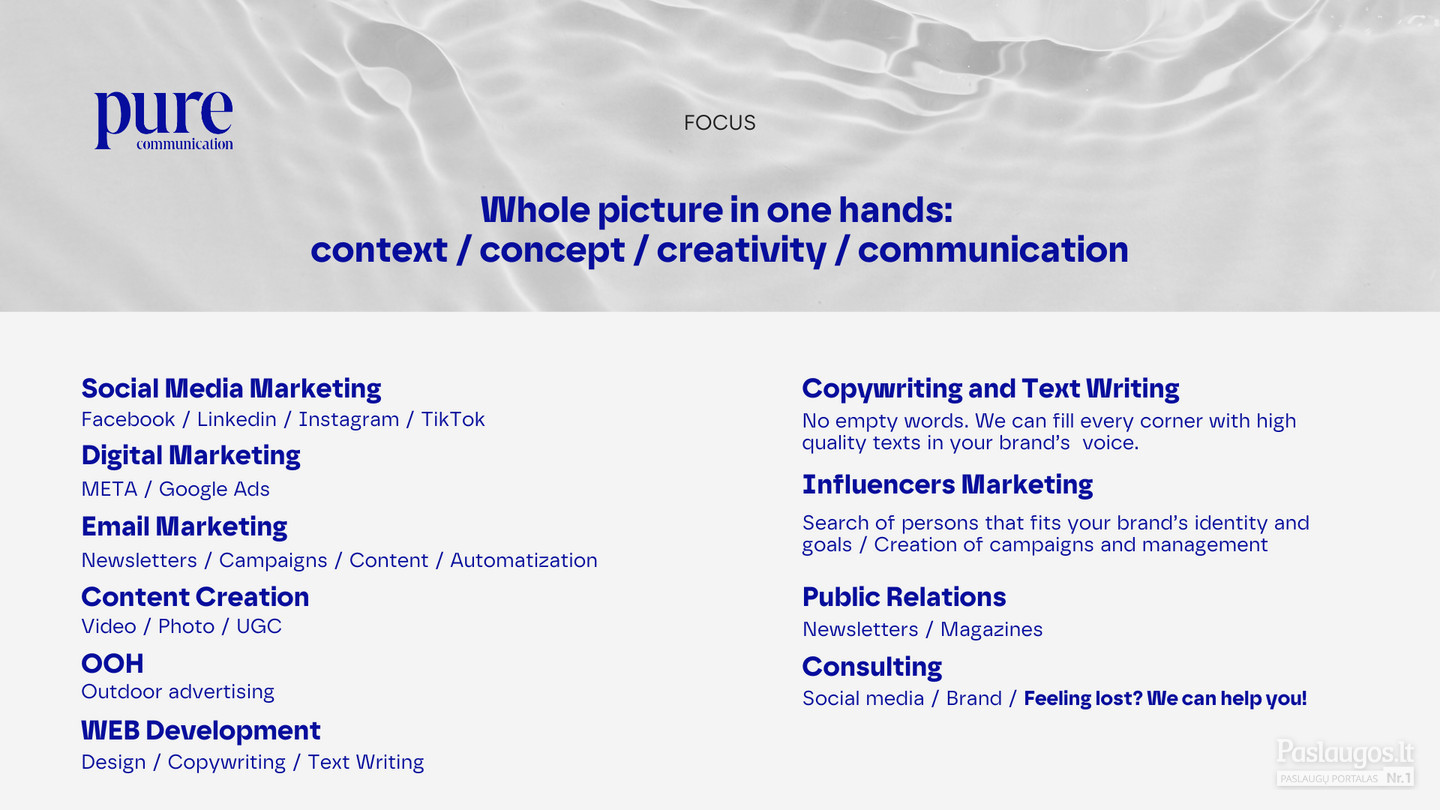 pure
communication

FOCUS

Whole picture in one hands:
context / concept / creativity / communication

Social Media Marketing
Facebook / Linkedin / Instagram / TikTok

Digital Marketing
META / Google Ads

Email Marketing
Newsletters / Campaigns / Content / Automatization

Content Creation
Video / Photo / UGC

OOH
Outdoor advertising

WEB Development
Design / Copywriting / Text Writing

Copywriting and Text Writing
No empty words. We can fill every corner with high quality texts in your brand's voice.

Influencers Marketing
Search of persons that fits your brand's identity and goals / Creation of campaigns and management

Public Relations
Newsletters / Magazines

Consulting
Social media / Brand / Feeling lost? We can help you!

Paslaugos.lt
PASLAUGŲ PORTALAS Nr.1